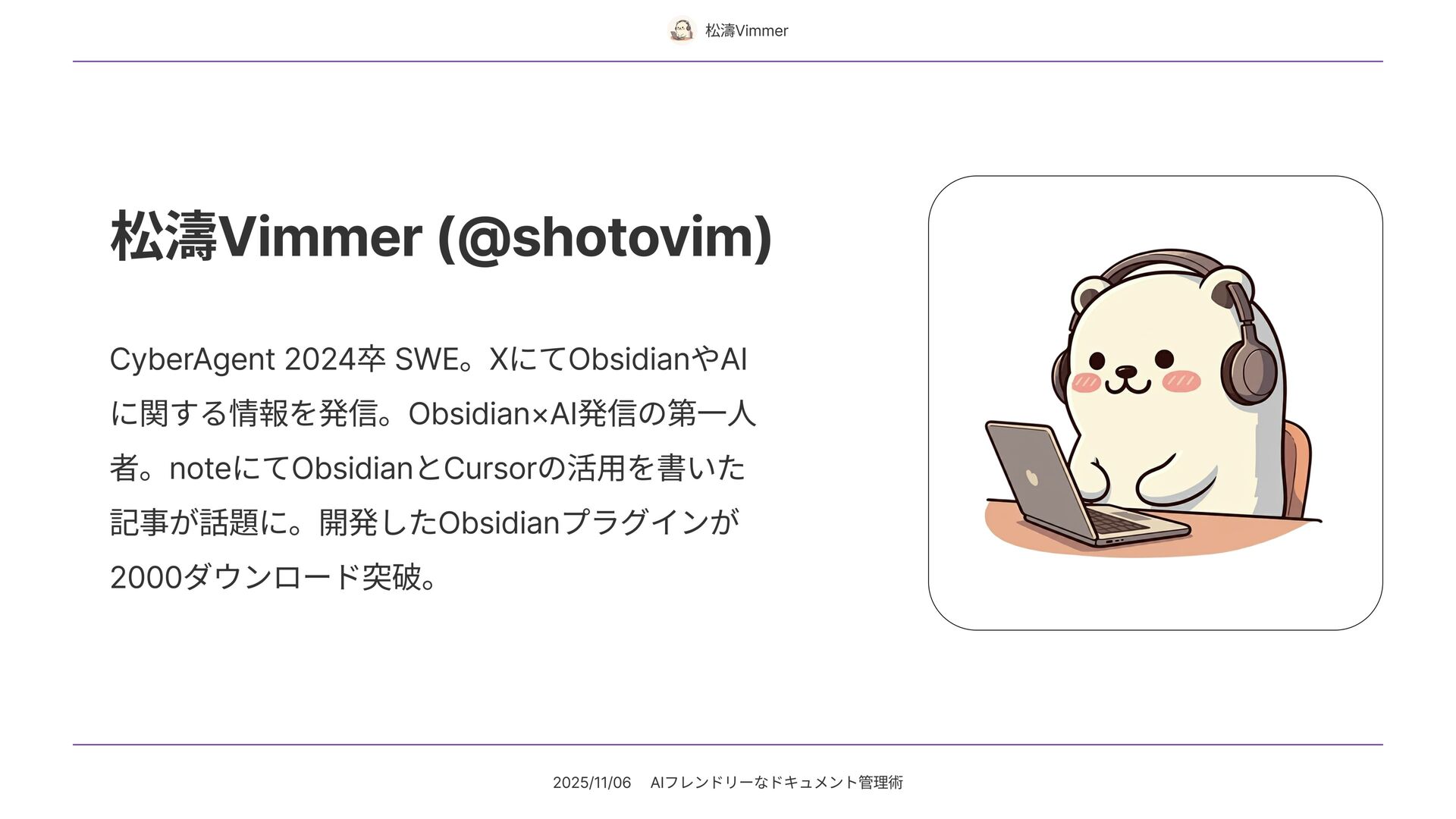 松濤Vimmer

松濤Vimmer (@shotovim)

CyberAgent 2024卒 SWE。XにてObsidianやAIに関する情報を発信。Obsidian×AI発信の第一人者。noteにてObsidianとCursorの活用を書いた記事が話題に。開発したObsidianプラグインが2000ダウンロード突破。

2025/11/06 AIフレンドリーなドキュメント管理術